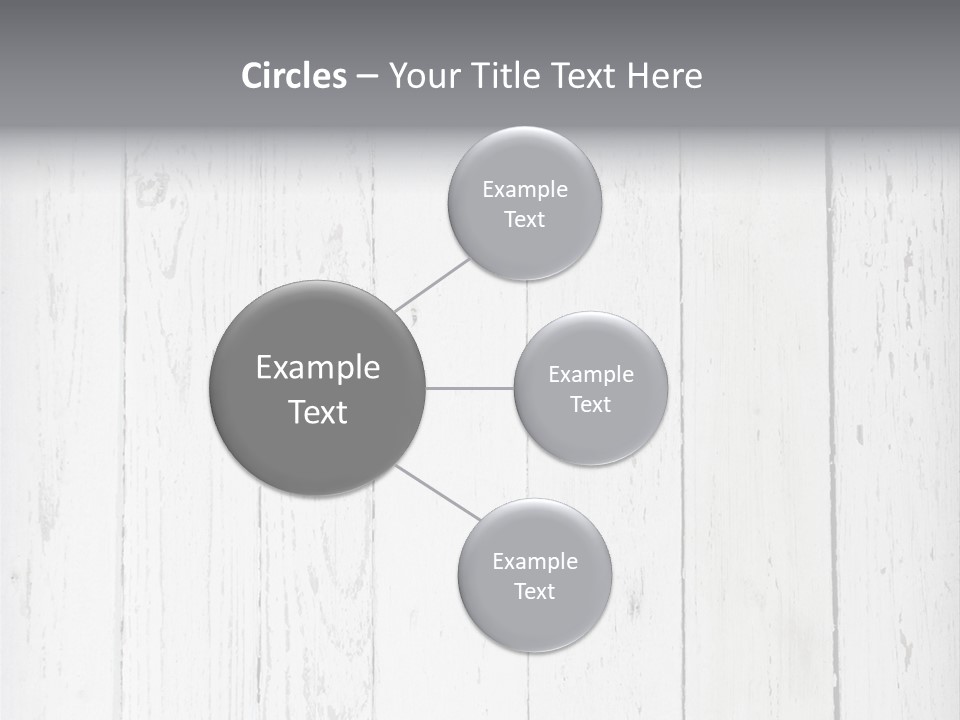 Circles – Your Title Text Here

Example Text

Example Text

Example Text

Example Text